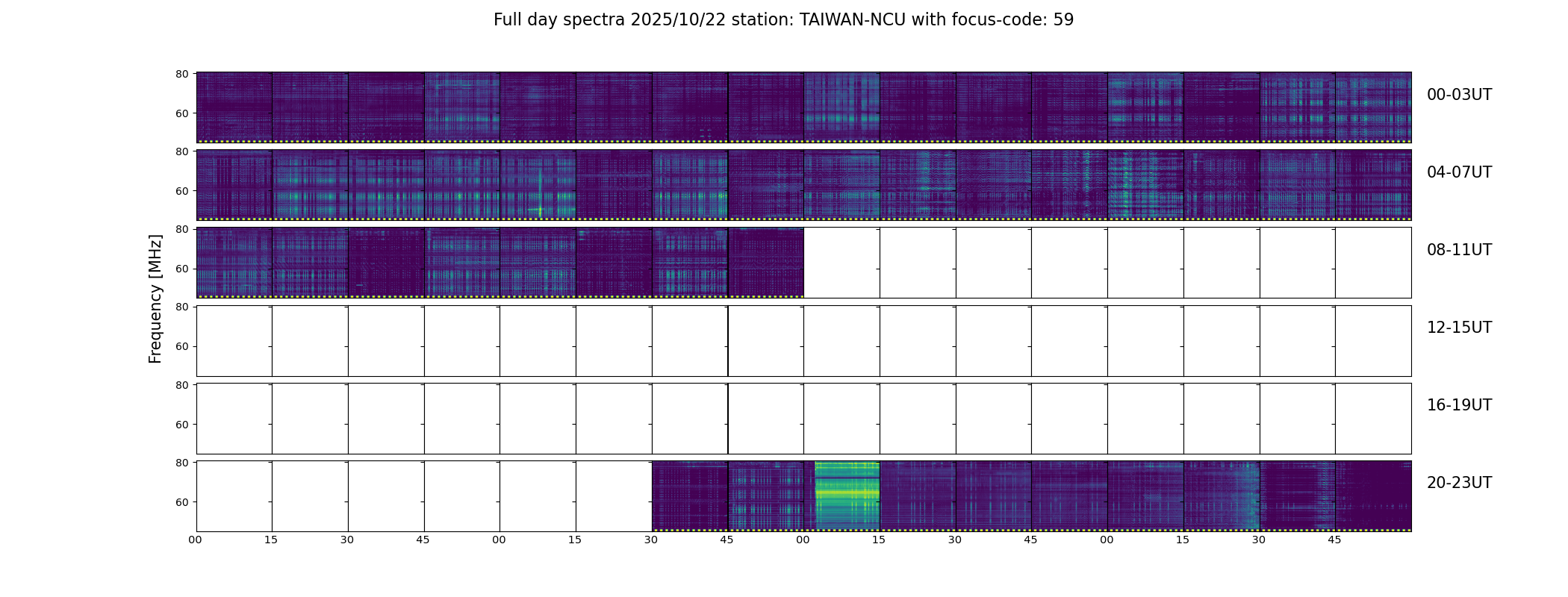 Full day spectra 2025/10/22 station: TAIWAN-NCU with focus-code: 59

Frequency [MHz]

80
60
00-03UT

80
60
04-07UT

80
60
08-11UT

80
60
12-15UT

80
60
16-19UT

80
60
20-23UT

00 15 30 45 00 15 30 45 00 15 30 45 00 15 30 45